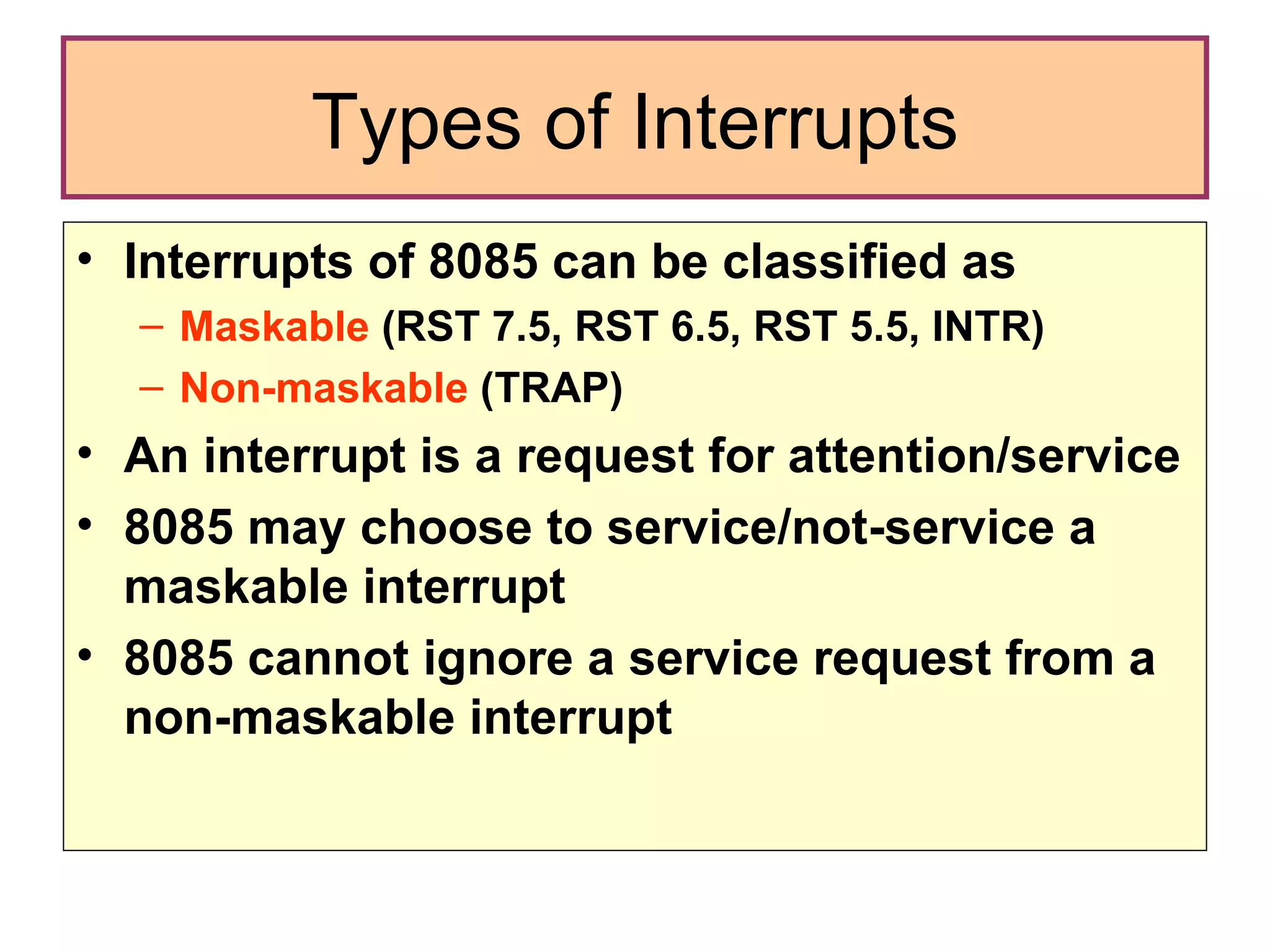 Types of Interrupts

• Interrupts of 8085 can be classified as
  – Maskable (RST 7.5, RST 6.5, RST 5.5, INTR)
  – Non-maskable (TRAP)
• An interrupt is a request for attention/service
• 8085 may choose to service/not-service a maskable interrupt
• 8085 cannot ignore a service request from a non-maskable interrupt